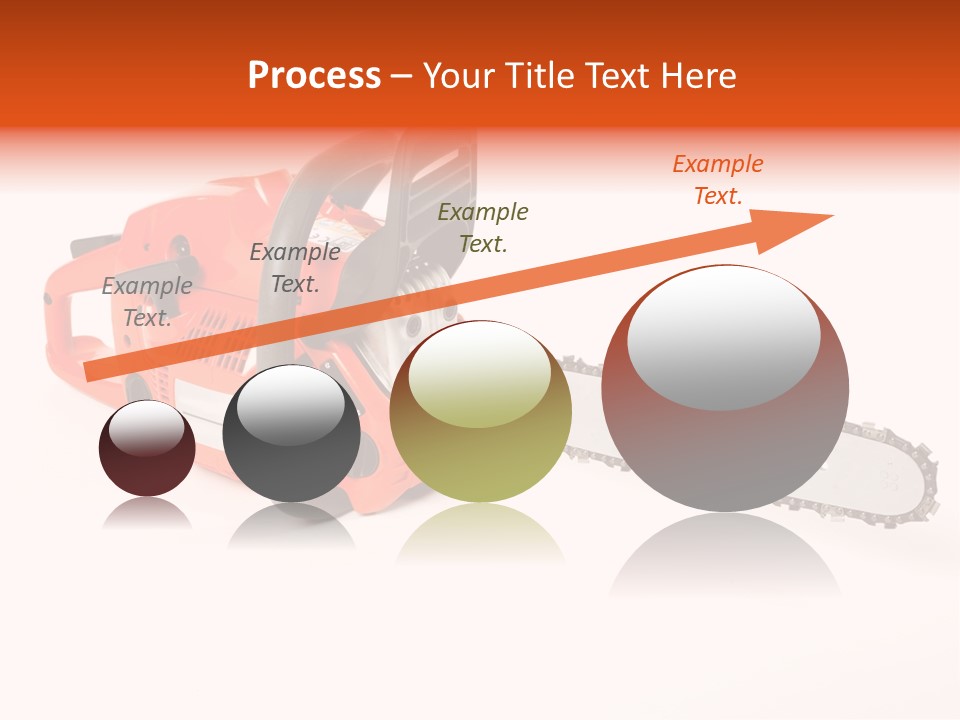 Process – Your Title Text Here

Example Text.

Example Text.

Example Text.

Example Text.